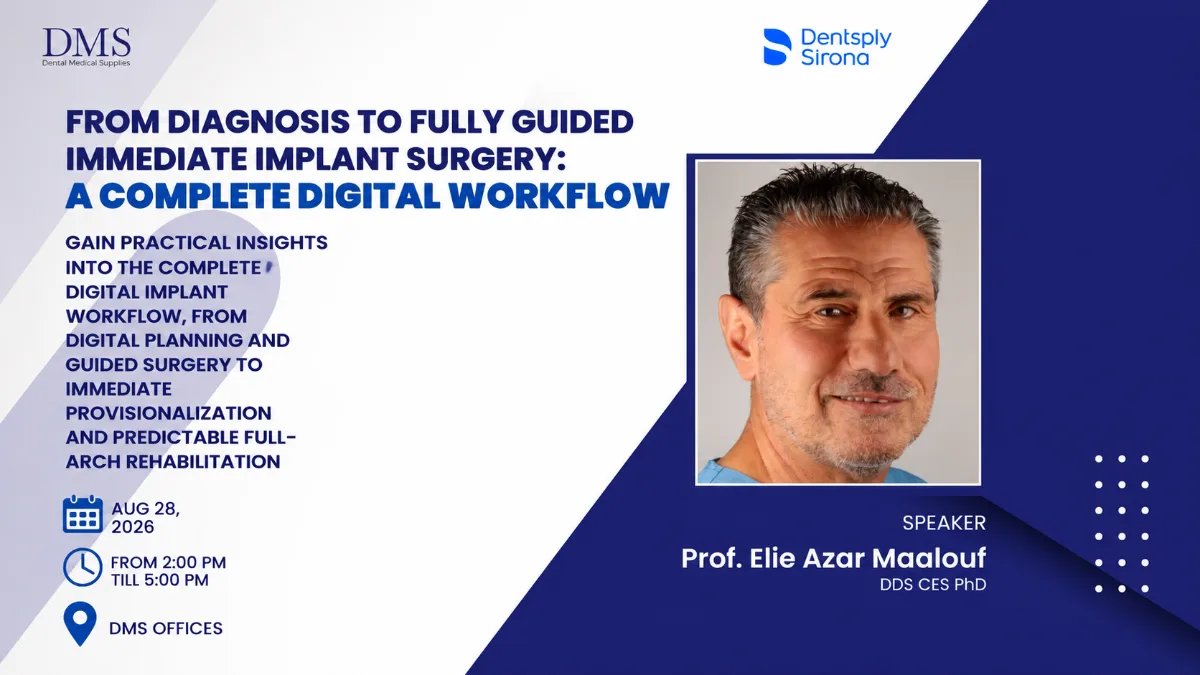 DMS
Dental Medical Supplies

Dentsply Sirona

FROM DIAGNOSIS TO FULLY GUIDED IMMEDIATE IMPLANT SURGERY: A COMPLETE DIGITAL WORKFLOW

GAIN PRACTICAL INSIGHTS INTO THE COMPLETE DIGITAL IMPLANT WORKFLOW, FROM DIGITAL PLANNING AND GUIDED SURGERY TO IMMEDIATE PROVISIONALIZATION AND PREDICTABLE FULL-ARCH REHABILITATION

AUG 28, 2026

FROM 2:00 PM TILL 5:00 PM

DMS OFFICES

SPEAKER
Prof. Elie Azar Maalouf
DDS CES PhD